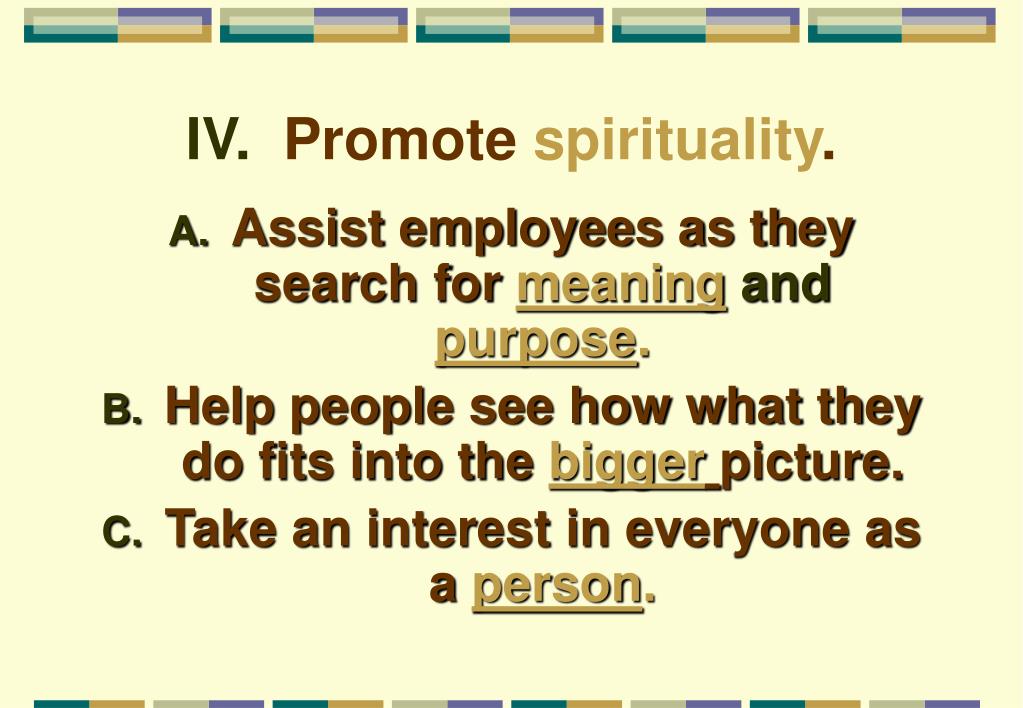 IV. Promote spirituality.

A. Assist employees as they search for meaning and purpose.

B. Help people see how what they do fits into the bigger picture.

C. Take an interest in everyone as a person.